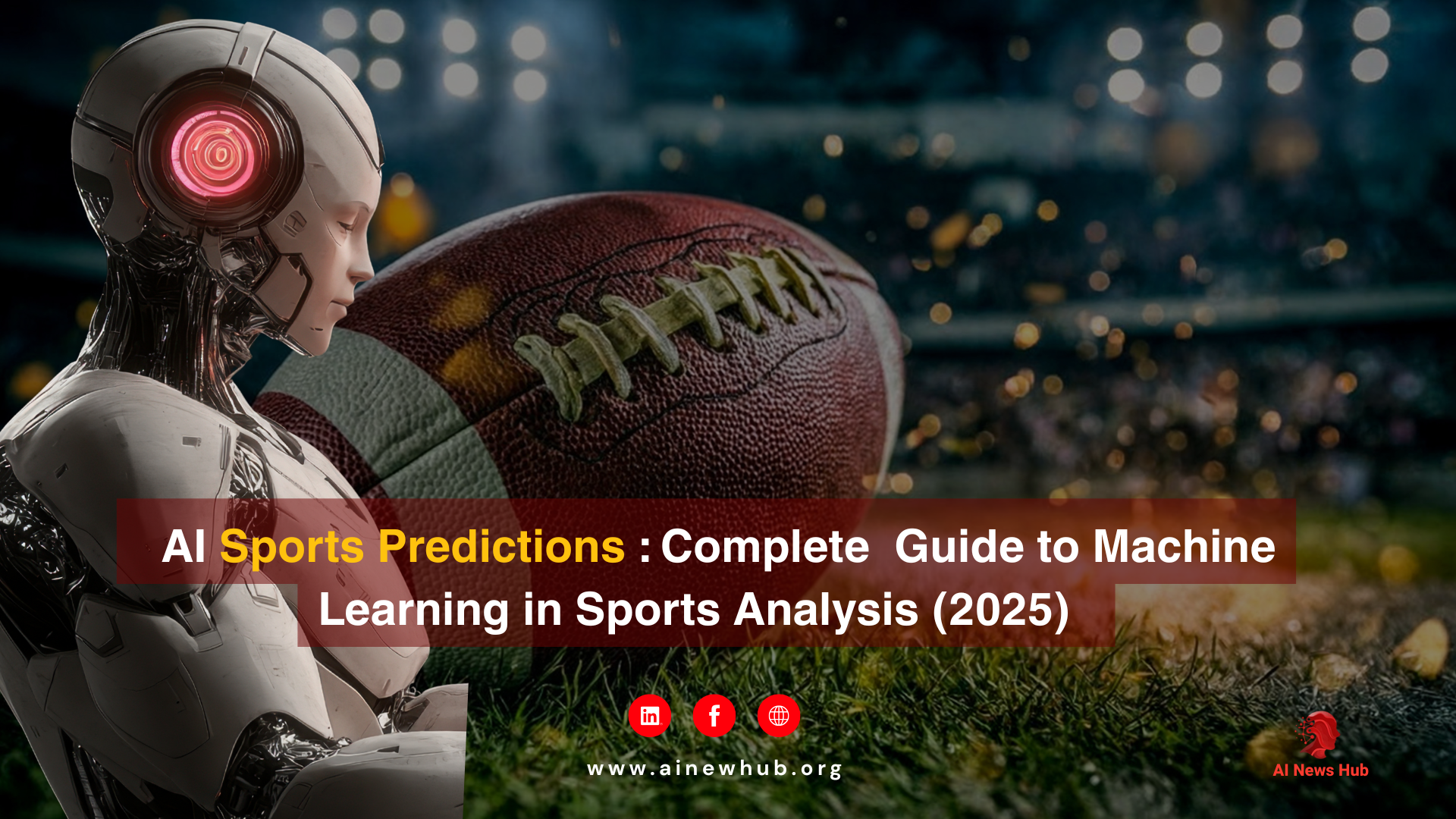 AI Sports Predictions : Complete Guide to Machine Learning in Sports Analysis (2025)

www.ainewhub.org

AI News Hub